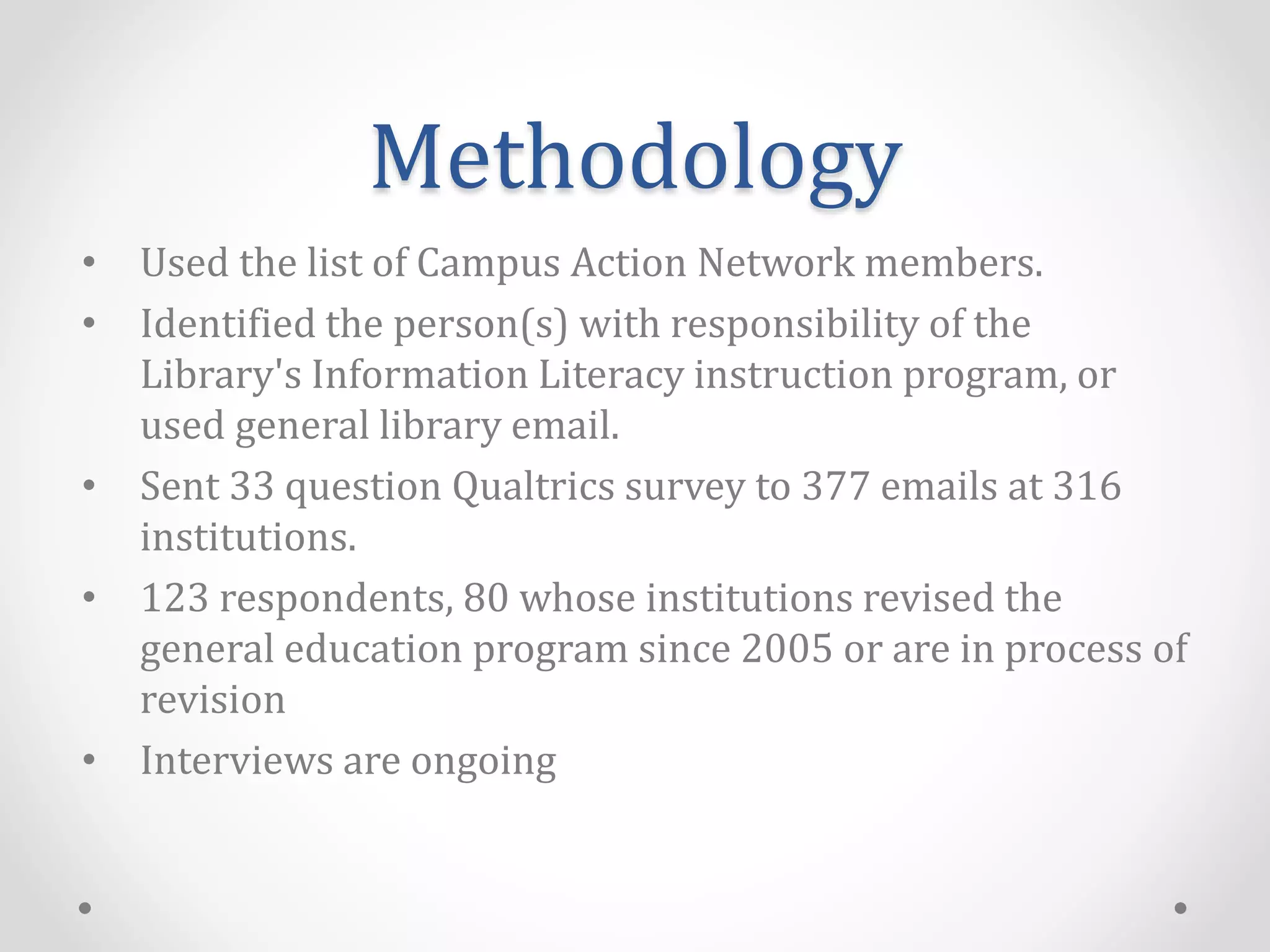 Methodology

• Used the list of Campus Action Network members.
• Identified the person(s) with responsibility of the Library's Information Literacy instruction program, or used general library email.
• Sent 33 question Qualtrics survey to 377 emails at 316 institutions.
• 123 respondents, 80 whose institutions revised the general education program since 2005 or are in process of revision
• Interviews are ongoing